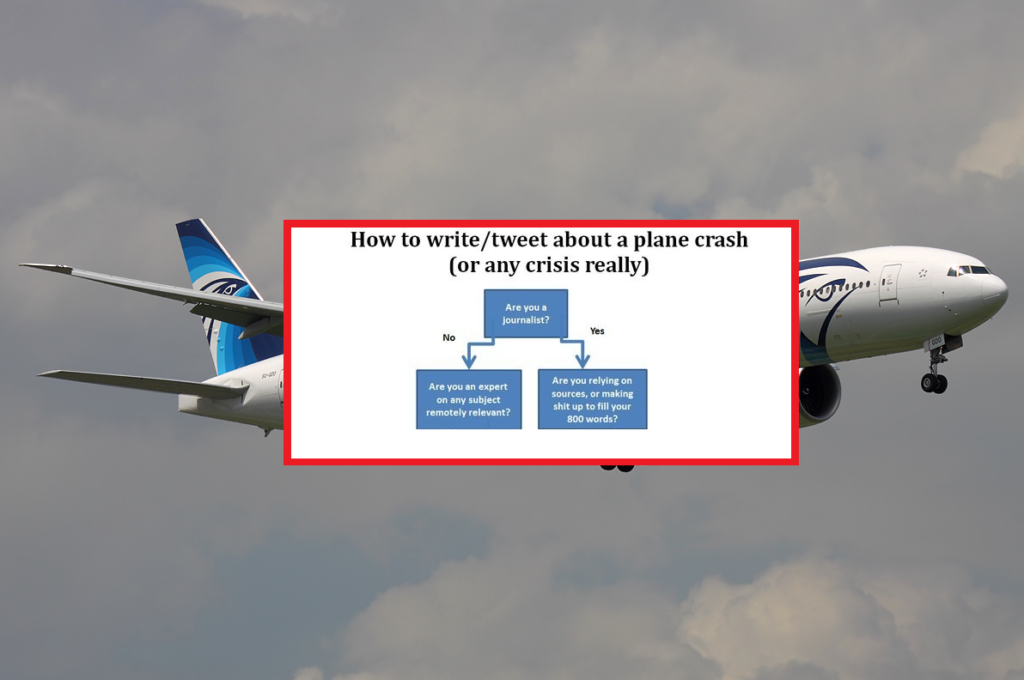 How to write/tweet about a plane crash
(or any crisis really)

Are you a journalist?

No

Yes

Are you an expert on any subject remotely relevant?

Are you relying on sources, or making shit up to fill your 800 words?